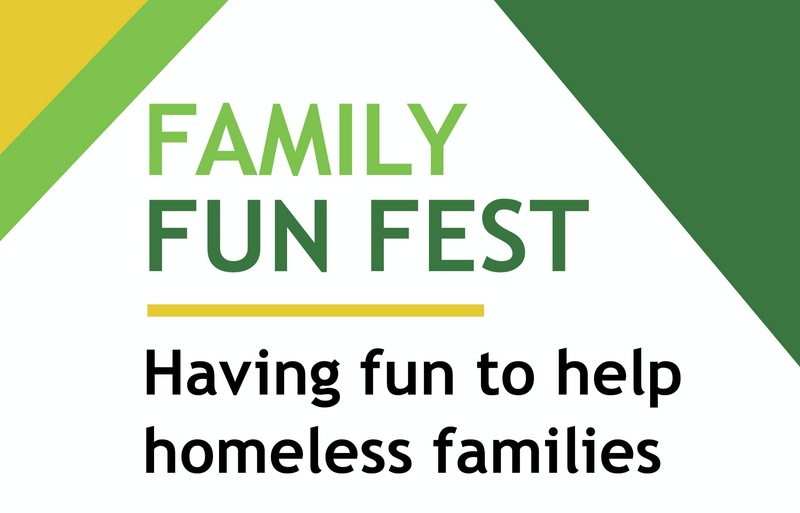 FAMILY
FUN FEST

Having fun to help homeless families